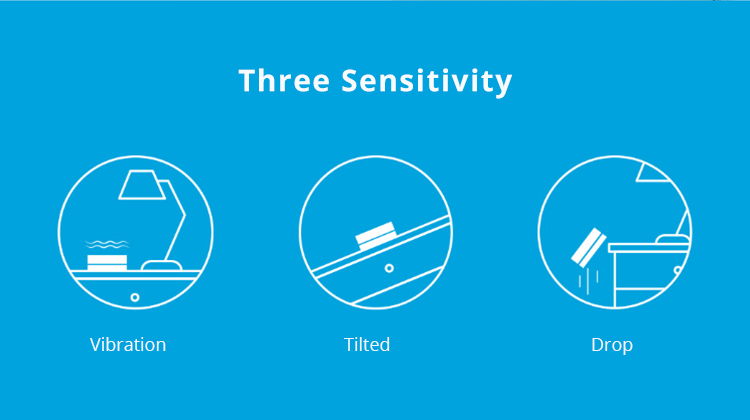 Three Sensitivity

Vibration

Tilted

Drop